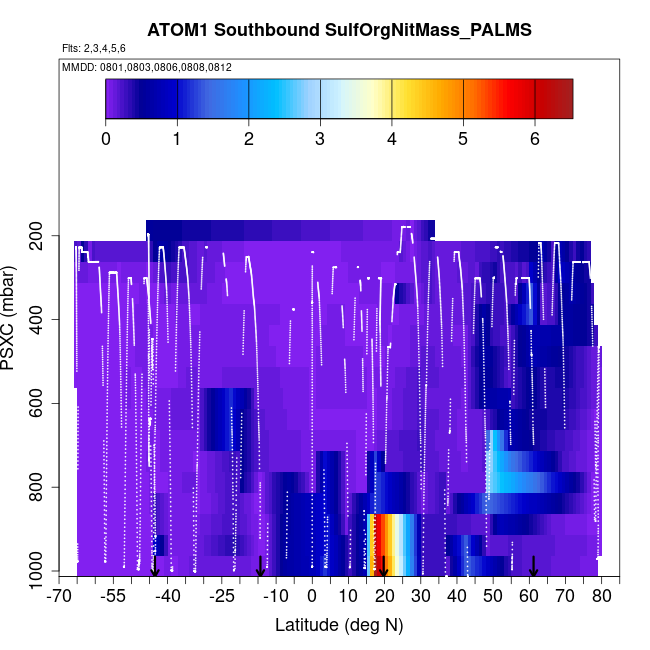 ATOM1 Southbound SulfOrgNitMass_PALMS

Flts: 2,3,4,5,6

MMDD: 0801,0803,0806,0808,0812

0 1 2 3 4 5 6

PSXC (mbar)

200 400 600 800 1000

-70 -55 -40 -25 -10 0 10 20 30 40 50 60 70 80

Latitude (deg N)